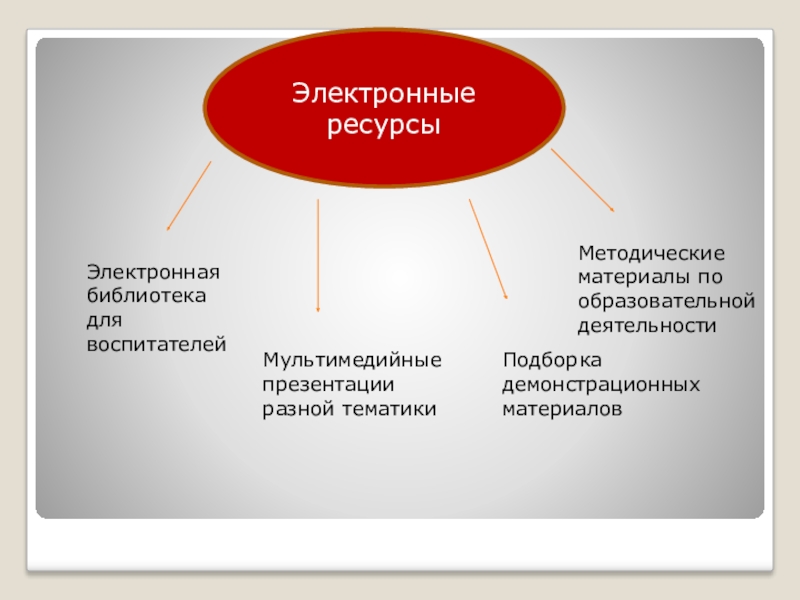 Электронные ресурсы

Электронная библиотека для воспитателей

Мультимедийные презентации разной тематики

Подборка демонстрационных материалов

Методические материалы по образовательной деятельности